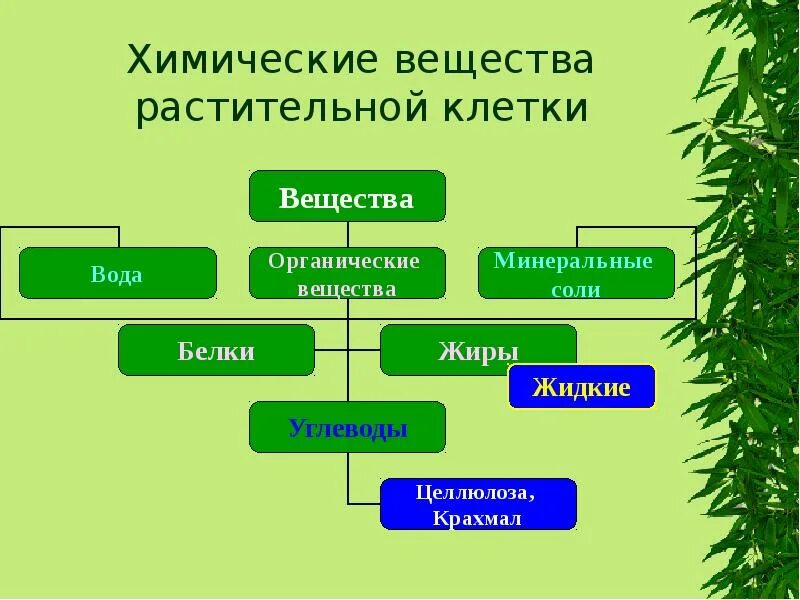 Химические вещества растительной клетки

Вещества

Вода

Органические вещества

Минеральные соли

Белки

Жиры

Жидкие

Углеводы

Целлюлоза, Крахмал